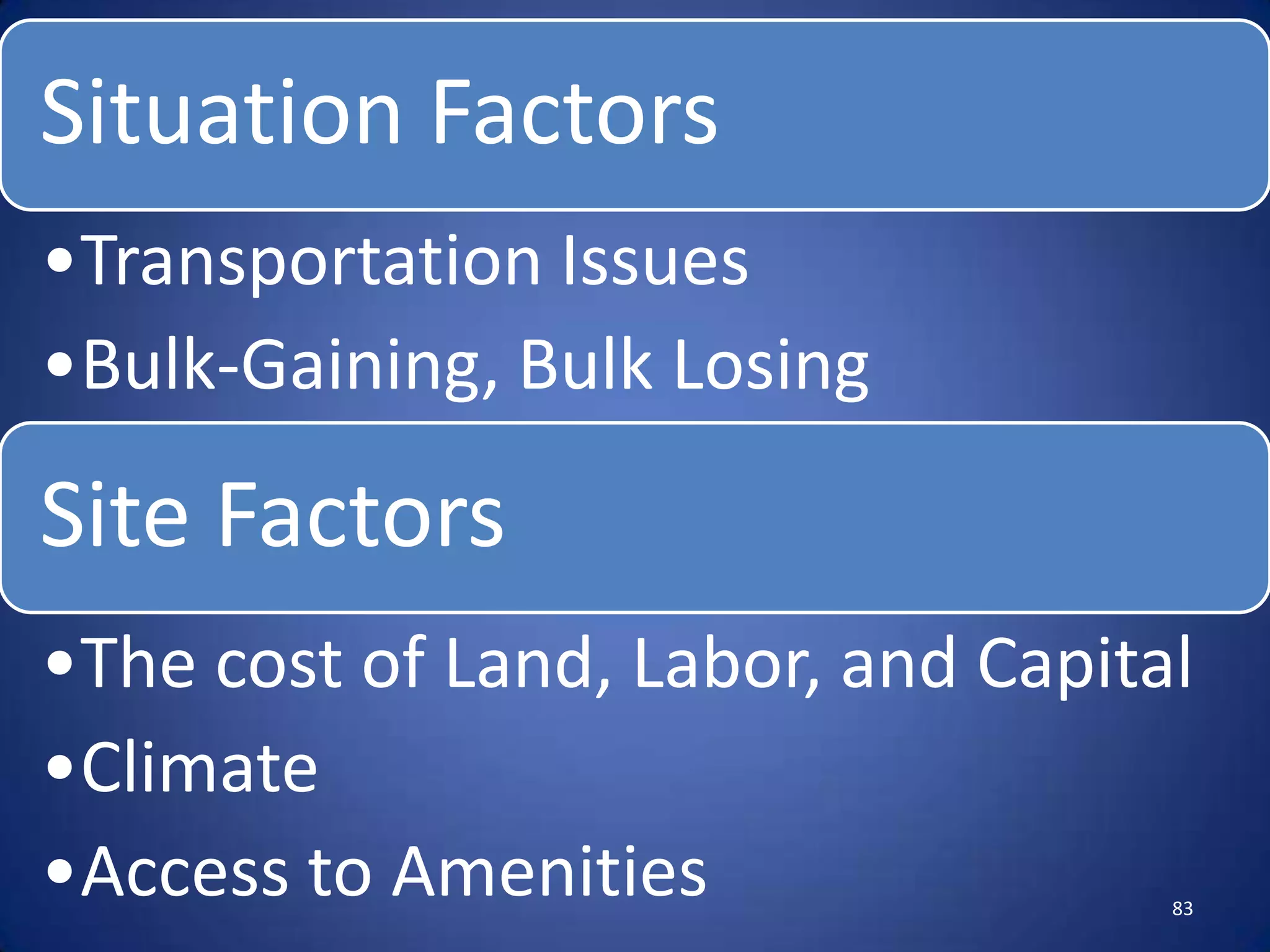 Situation Factors

• Transportation Issues
• Bulk-Gaining, Bulk Losing

Site Factors

• The cost of Land, Labor, and Capital
• Climate
• Access to Amenities

83